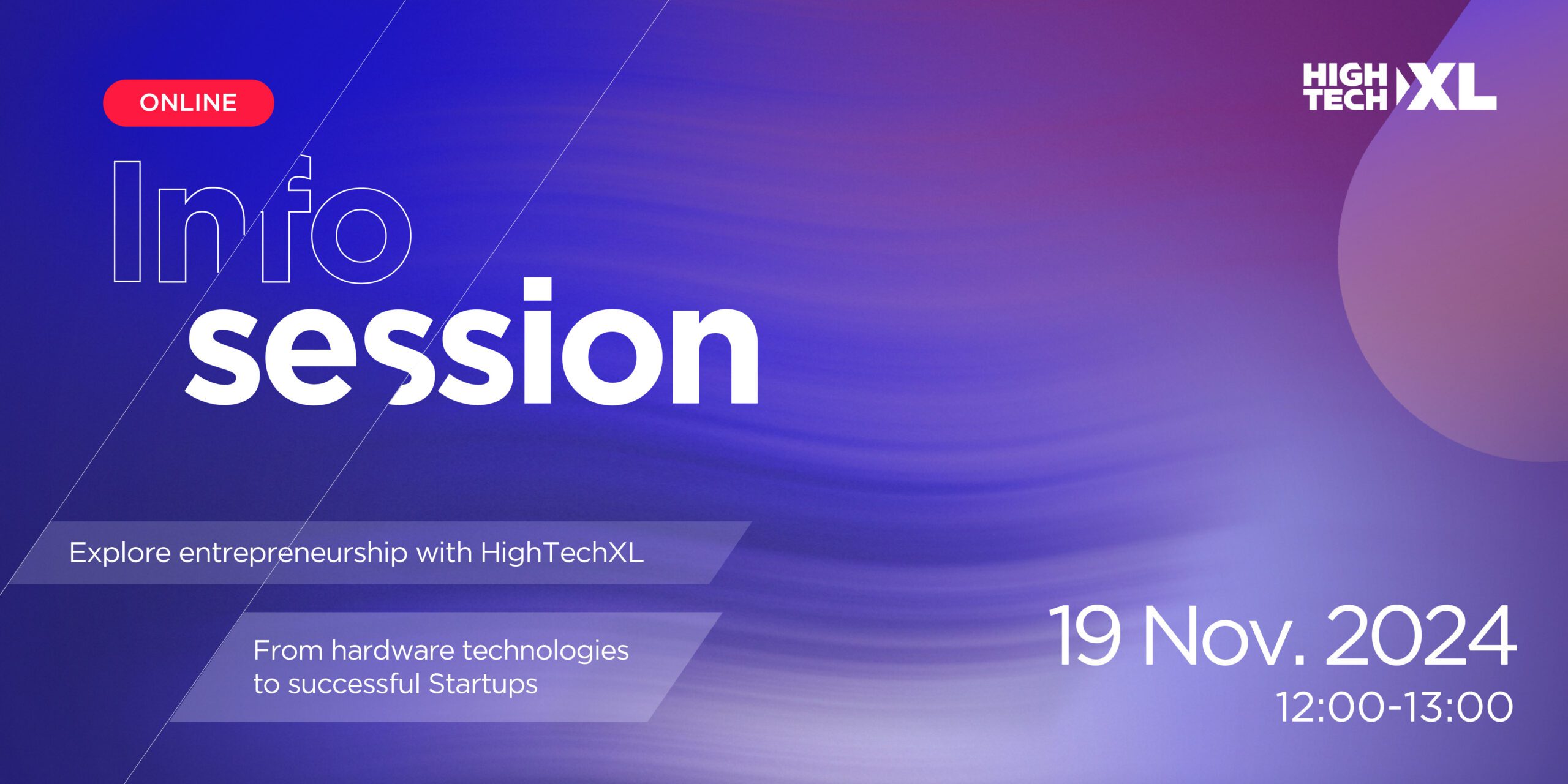 ONLINE

HIGH TECH XL

Info session

Explore entrepreneurship with HighTechXL

From hardware technologies to successful Startups

19 Nov. 2024
12:00-13:00